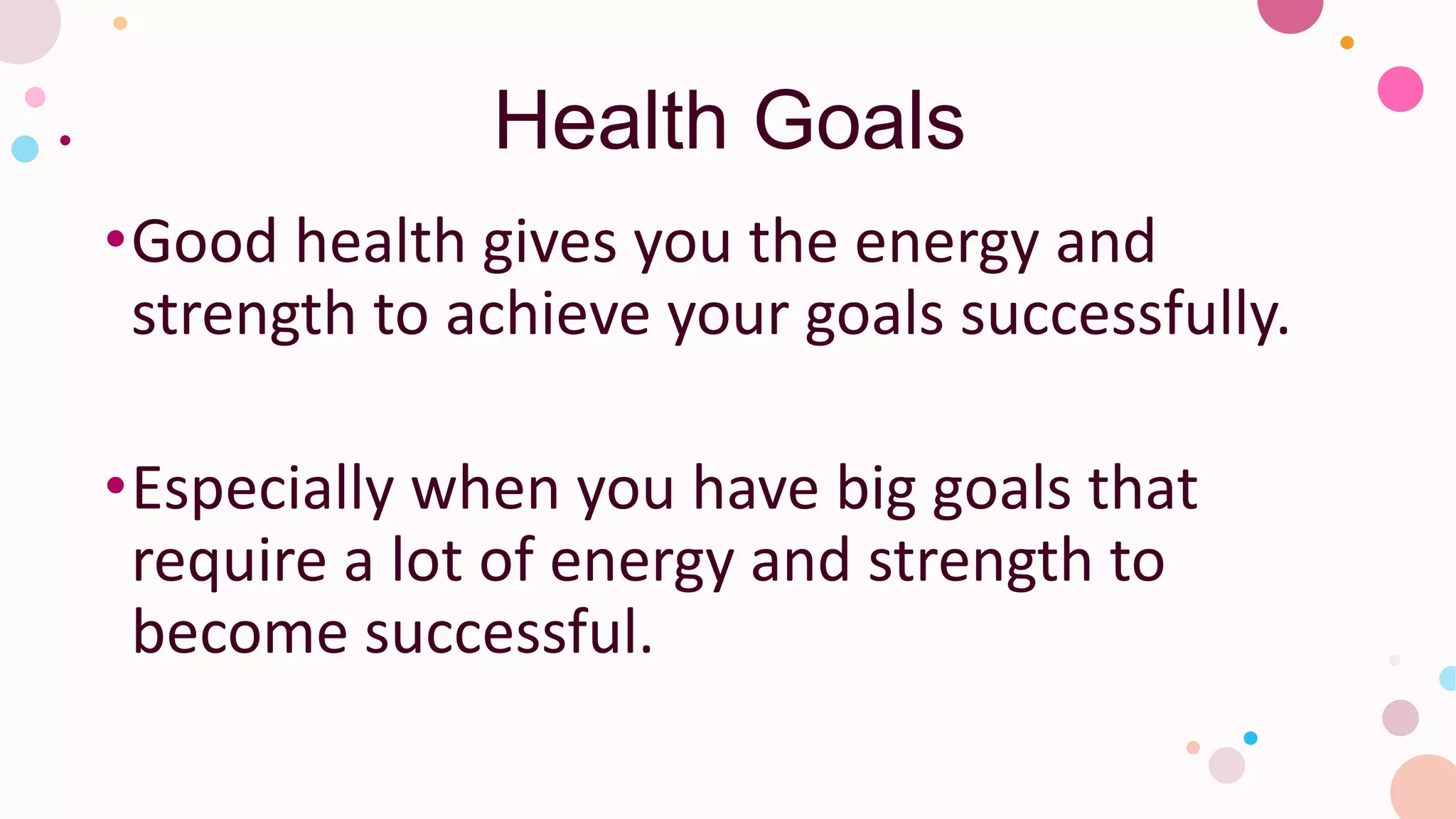 Health Goals

• Good health gives you the energy and strength to achieve your goals successfully.

• Especially when you have big goals that require a lot of energy and strength to become successful.